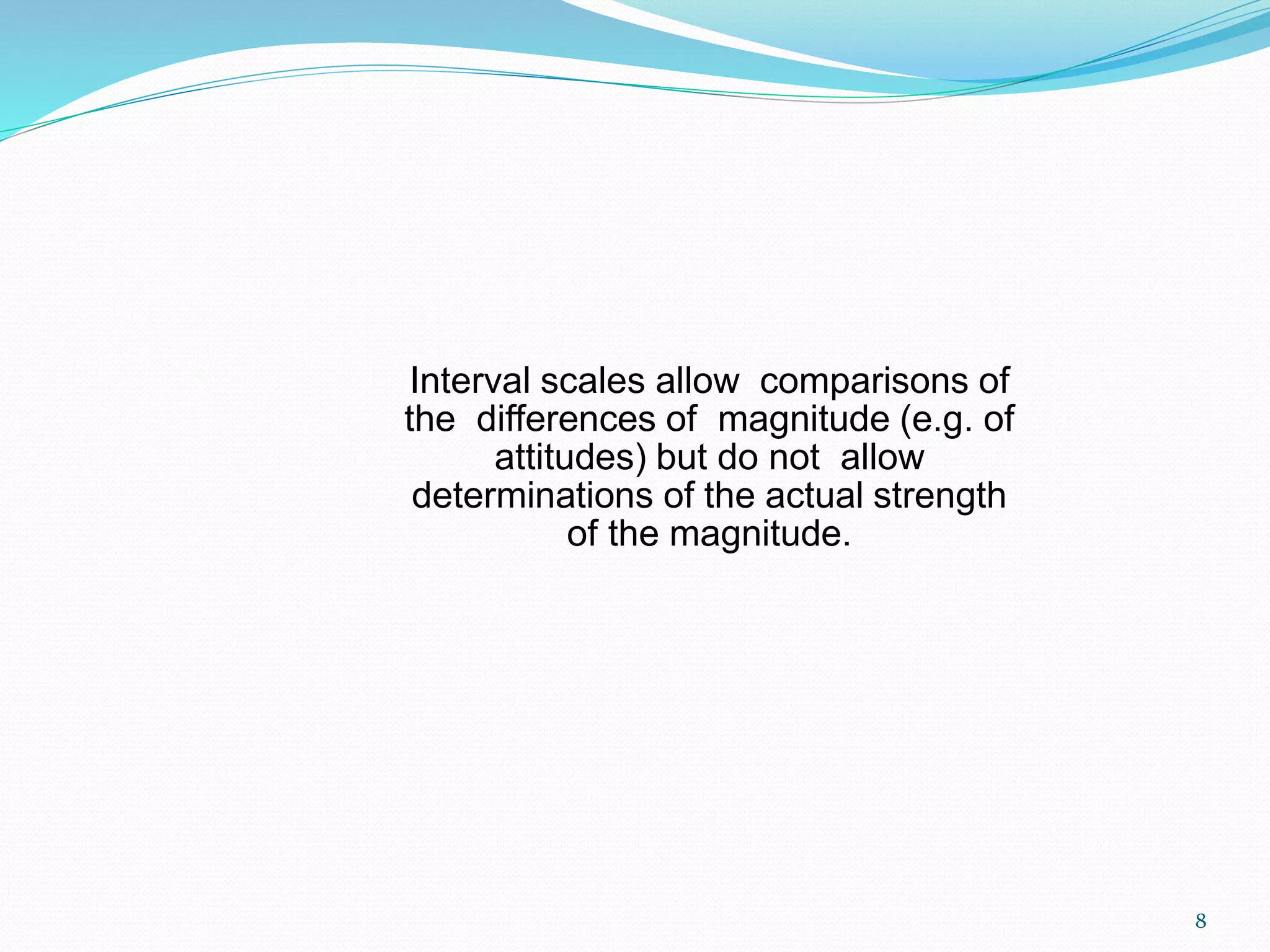 Interval scales allow comparisons of the differences of magnitude (e.g. of attitudes) but do not allow determinations of the actual strength of the magnitude.

8